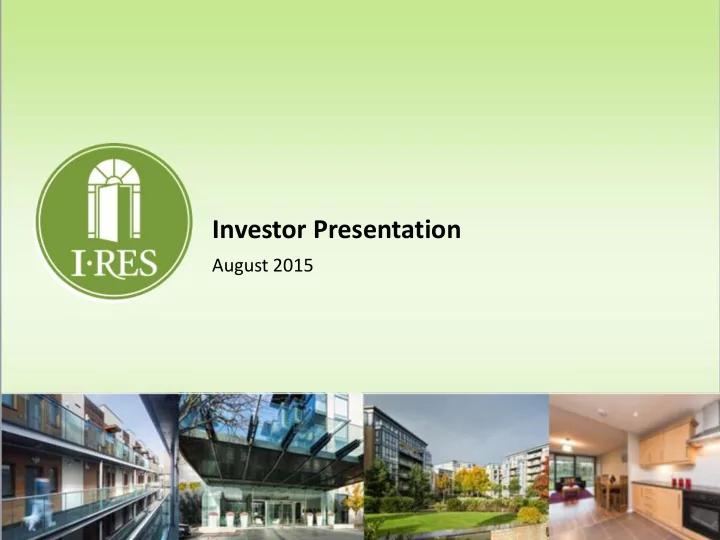 I·RES

Investor Presentation

August 2015